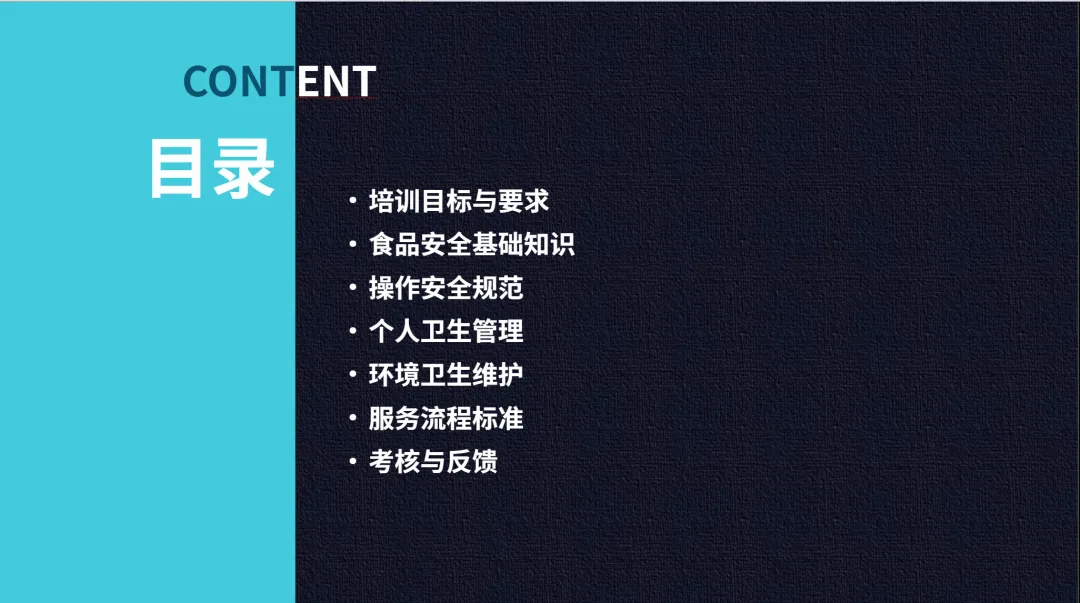 CONTENT

目录

• 培训目标与要求
• 食品安全基础知识
• 操作安全规范
• 个人卫生管理
• 环境卫生维护
• 服务流程标准
• 考核与反馈